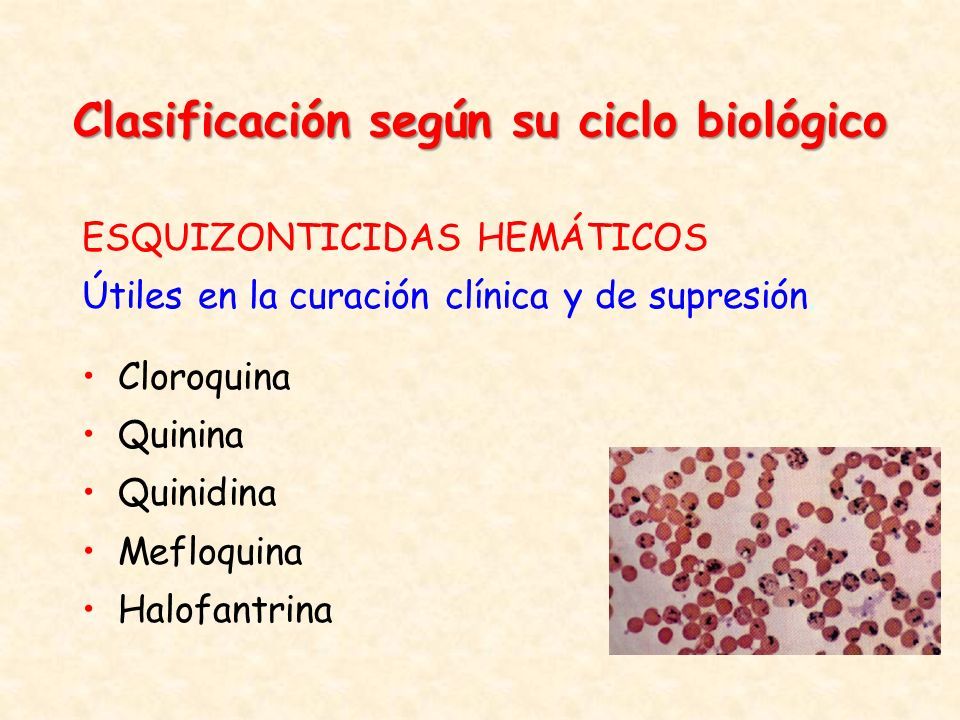 Clasificación según su ciclo biológico

ESQUIZONTICIDAS HEMÁTICOS
Útiles en la curación clínica y de supresión

• Cloroquina
• Quinina
• Quinidina
• Mefloquina
• Halofantrina